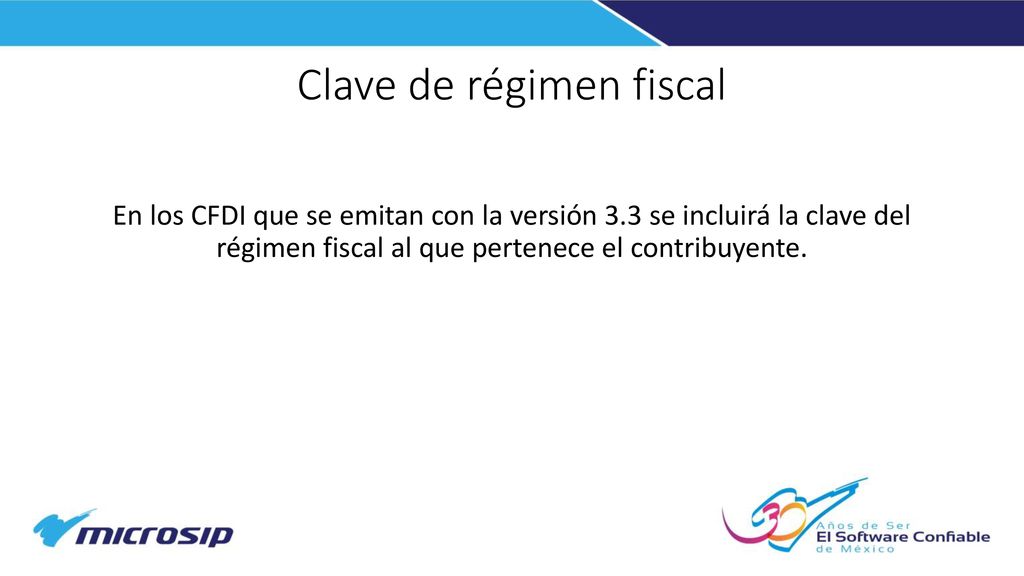 Clave de régimen fiscal

En los CFDI que se emitan con la versión 3.3 se incluirá la clave del régimen fiscal al que pertenece el contribuyente.

microsip

30 Años de Ser El Software Confiable de México